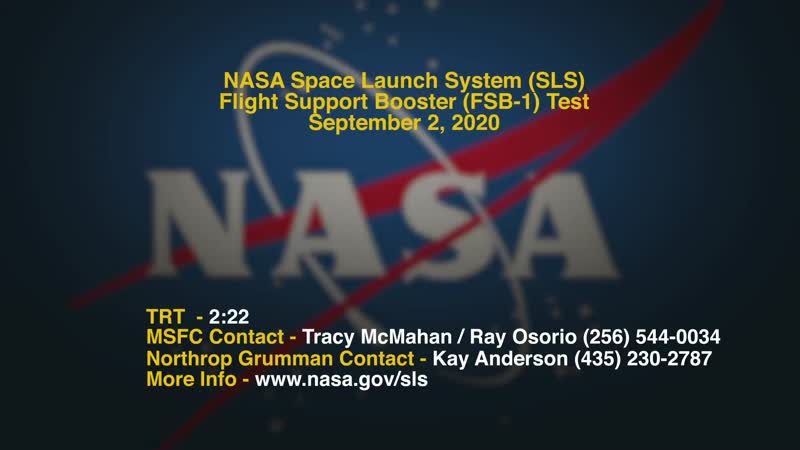 NASA Space Launch System (SLS)
Flight Support Booster (FSB-1) Test
September 2, 2020

NASA

TRT - 2:22
MSFC Contact - Tracy McMahan / Ray Osorio (256) 544-0034
Northrop Grumman Contact - Kay Anderson (435) 230-2787
More Info - www.nasa.gov/sls